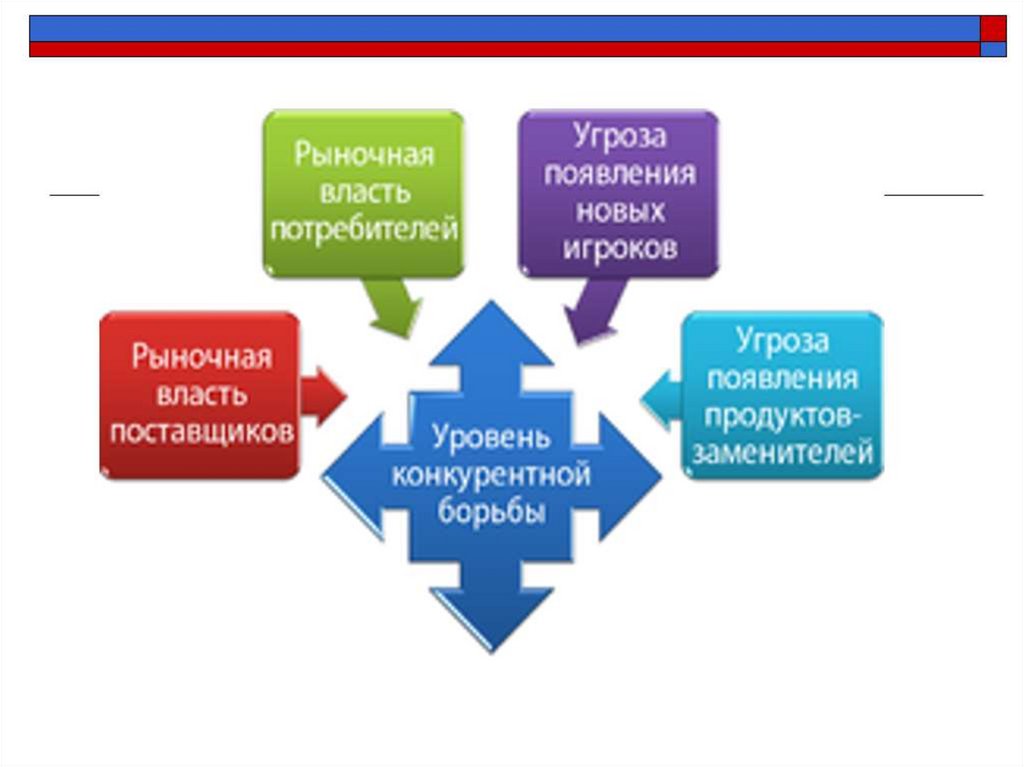 Рыночная власть потребителей

Угроза появления новых игроков

Рыночная власть поставщиков

Уровень конкурентной борьбы

Угроза появления продуктов-заменителей